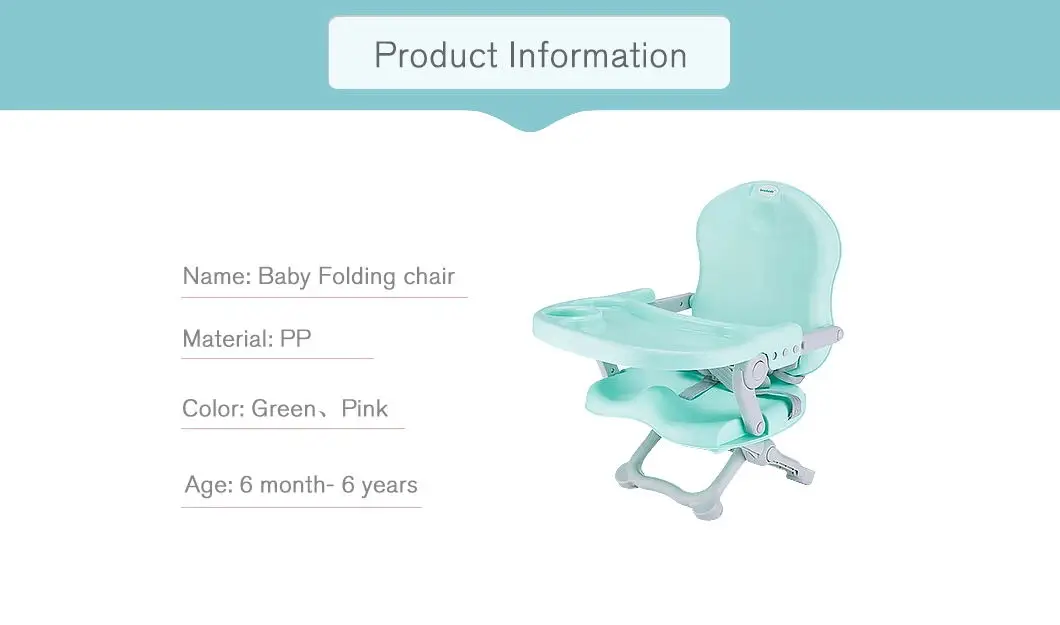 Product Information

Name: Baby Folding chair

Material: PP

Color: Green、Pink

Age: 6 month- 6 years